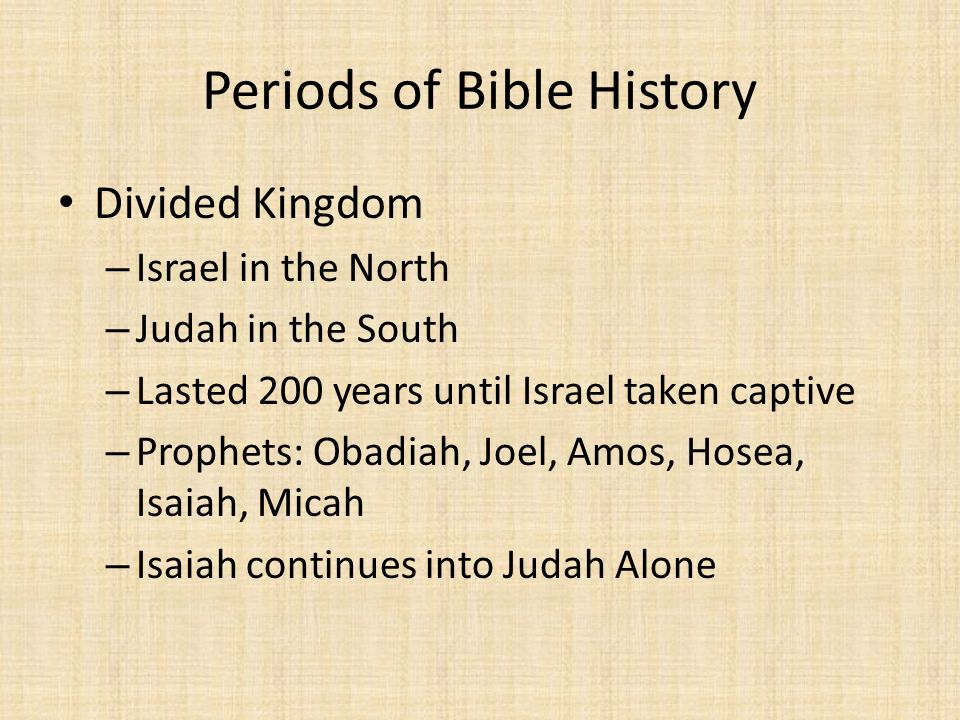 Periods of Bible History

• Divided Kingdom
– Israel in the North
– Judah in the South
– Lasted 200 years until Israel taken captive
– Prophets: Obadiah, Joel, Amos, Hosea, Isaiah, Micah
– Isaiah continues into Judah Alone